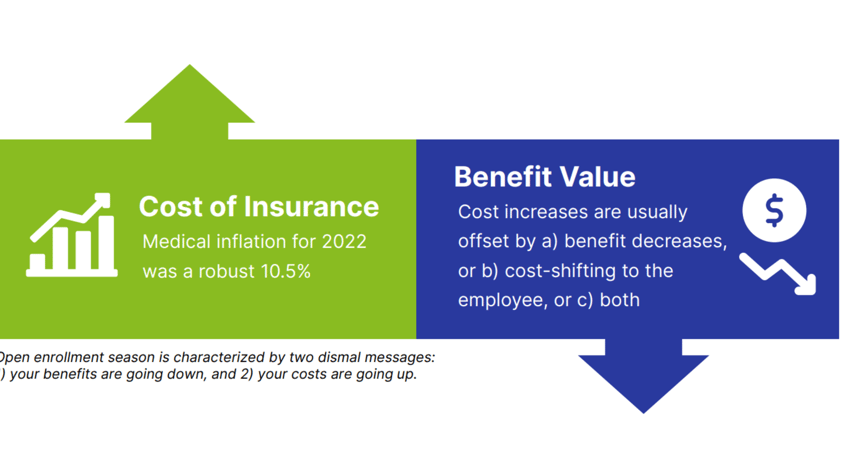 Cost of Insurance
Medical inflation for 2022 was a robust 10.5%

Benefit Value
Cost increases are usually offset by a) benefit decreases, or b) cost-shifting to the employee, or c) both

$

Open enrollment season is characterized by two dismal messages: ) your benefits are going down, and 2) your costs are going up.